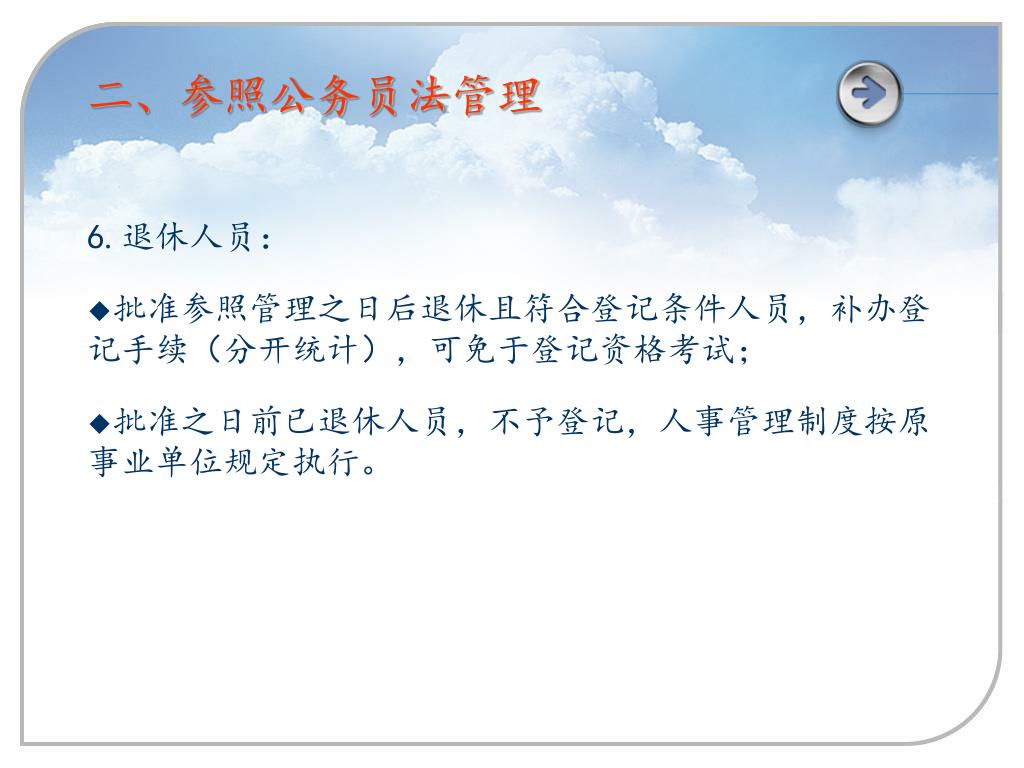 二、参照公务员法管理

6. 退休人员：

◆批准参照管理之日后退休且符合登记条件人员，补办登记手续（分开统计），可免于登记资格考试；

◆批准之日前已退休人员，不予登记，人事管理制度按原事业单位规定执行。